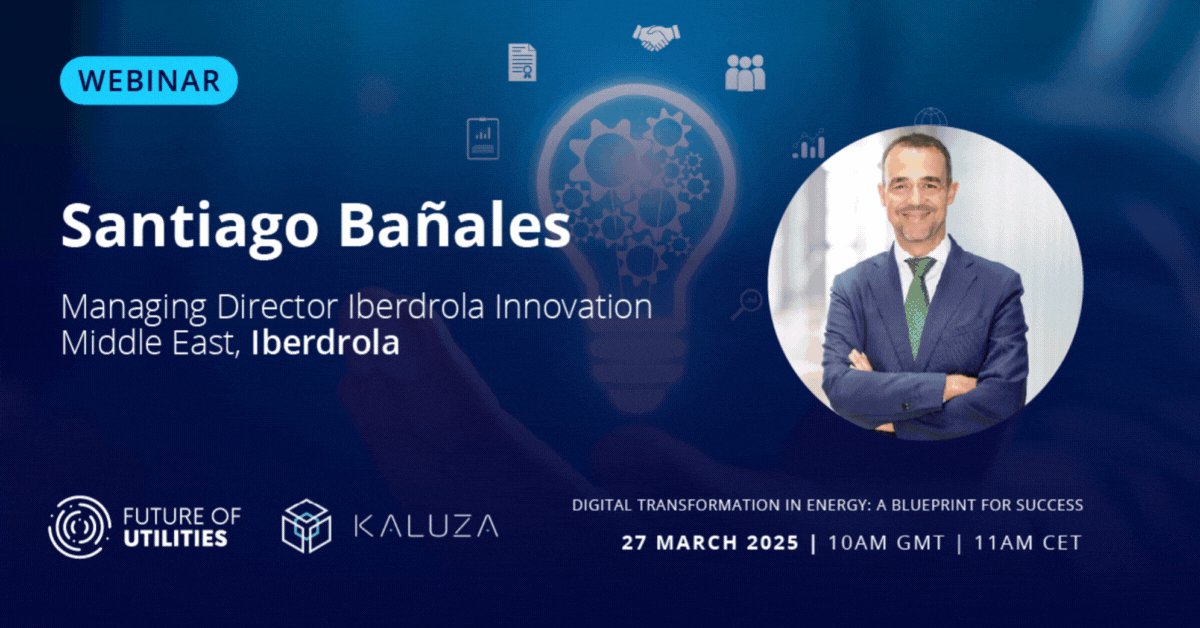 WEBINAR

Santiago Bañales

Managing Director Iberdrola Innovation Middle East, Iberdrola

FUTURE OF UTILITIES

KALUZA

DIGITAL TRANSFORMATION IN ENERGY: A BLUEPRINT FOR SUCCESS

27 MARCH 2025 | 10AM GMT | 11AM CET